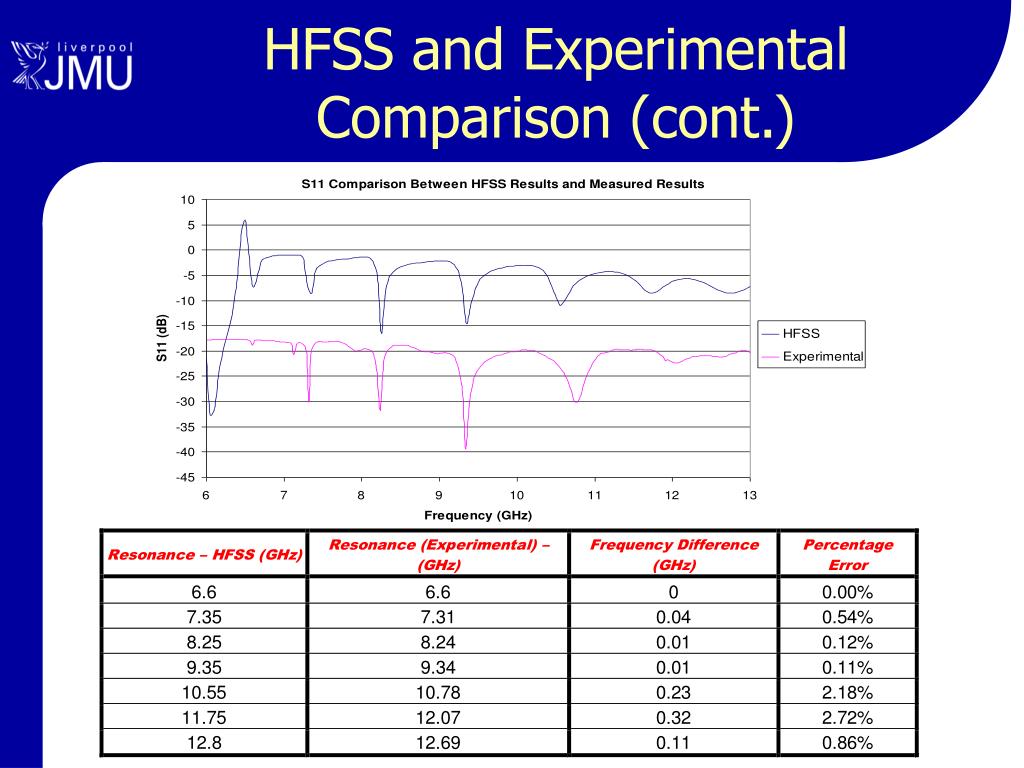 liverpool JMU

HFSS and Experimental Comparison (cont.)

S11 Comparison Between HFSS Results and Measured Results

10
5
0
-5
-10
-15
-20
-25
-30
-35
-40
-45

S11 (dB)

6 7 8 9 10 11 12 13

Frequency (GHz)

HFSS
Experimental

| Resonance – HFSS (GHz) | Resonance (Experimental) – (GHz) | Frequency Difference (GHz) | Percentage Error |
|---|---|---|---|
| 6.6 | 6.6 | 0 | 0.00% |
| 7.35 | 7.31 | 0.04 | 0.54% |
| 8.25 | 8.24 | 0.01 | 0.12% |
| 9.35 | 9.34 | 0.01 | 0.11% |
| 10.55 | 10.78 | 0.23 | 2.18% |
| 11.75 | 12.07 | 0.32 | 2.72% |
| 12.8 | 12.69 | 0.11 | 0.86% |